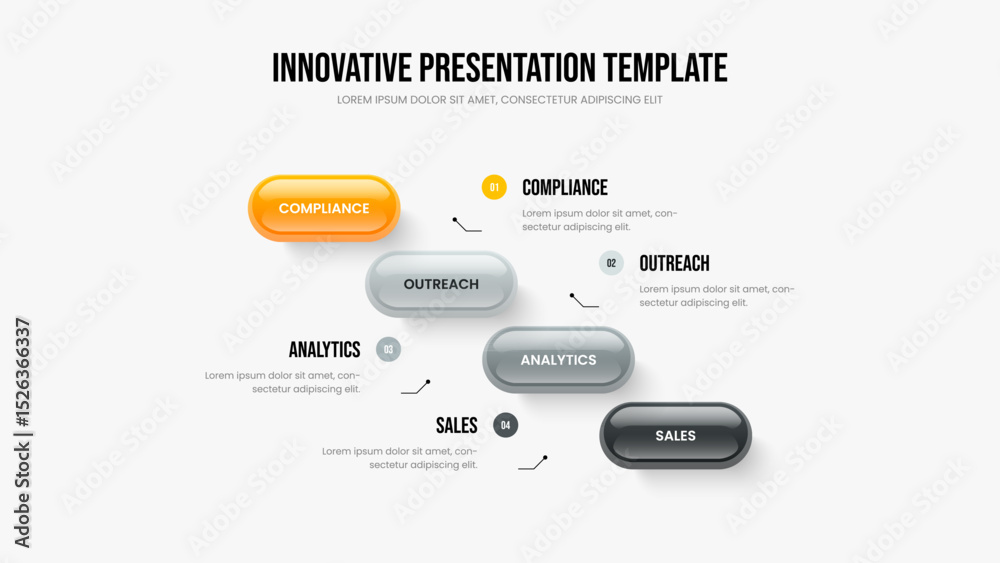 INNOVATIVE PRESENTATION TEMPLATE
LOREM IPSUM DOLOR SIT AMET, CONSECTETUR ADIPISCING ELIT

COMPLIANCE

01 COMPLIANCE
Lorem ipsum dolor sit amet, consectetur adipiscing elit.

OUTREACH

02 OUTREACH
Lorem ipsum dolor sit amet, consectetur adipiscing elit.

ANALYTICS 03
Lorem ipsum dolor sit amet, consectetur adipiscing elit.

ANALYTICS

SALES 04
Lorem ipsum dolor sit amet, consectetur adipiscing elit.

SALES

Adobe Stock | #1526366337